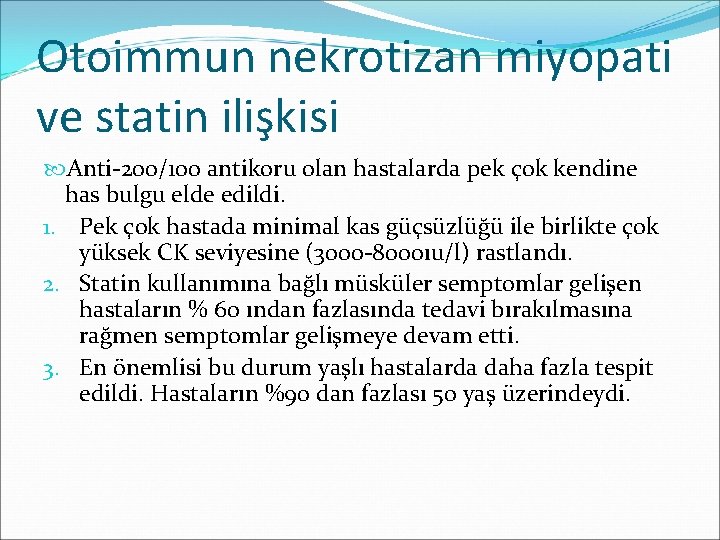 Otoimmun nekrotizan miyopati ve statin ilişkisi

Anti-200/100 antikoru olan hastalarda pek çok kendine has bulgu elde edildi.

1. Pek çok hastada minimal kas güçsüzlüğü ile birlikte çok yüksek CK seviyesine (3000-8000ıu/l) rastlandı.
2. Statin kullanımına bağlı müsküler semptomlar gelişen hastaların % 60 ından fazlasında tedavi bırakılmasına rağmen semptomlar gelişmeye devam etti.
3. En önemlisi bu durum yaşlı hastalarda daha fazla tespit edildi. Hastaların %90 dan fazlası 50 yaş üzerindeydi.